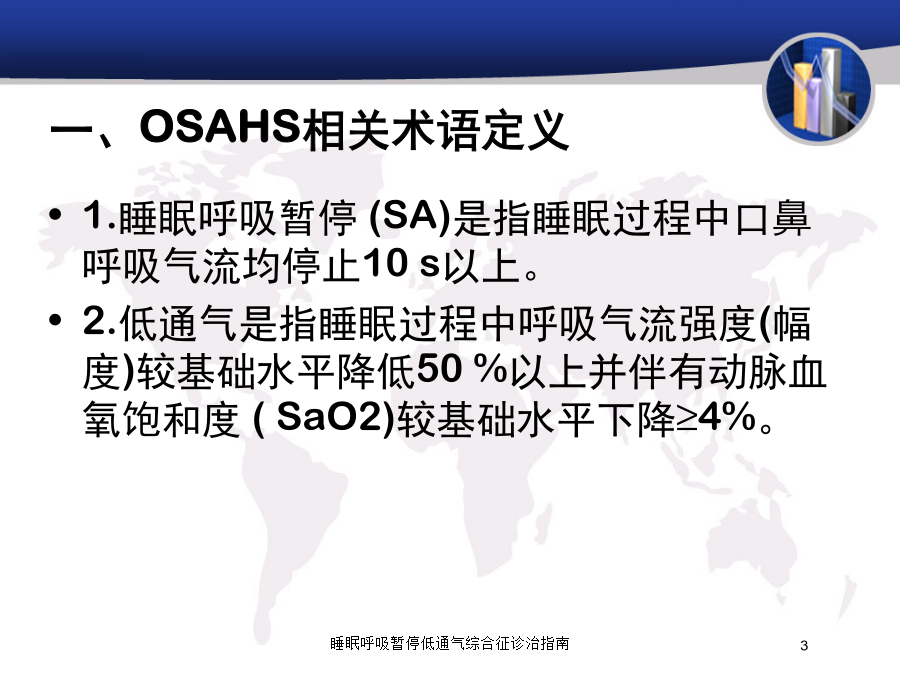 一、OSAHS相关术语定义

• 1.睡眠呼吸暂停 (SA)是指睡眠过程中口鼻呼吸气流均停止10 s以上。

• 2.低通气是指睡眠过程中呼吸气流强度(幅度)较基础水平降低50 %以上并伴有动脉血氧饱和度 ( SaO2)较基础水平下降≥4%。

睡眠呼吸暂停低通气综合征诊治指南

3